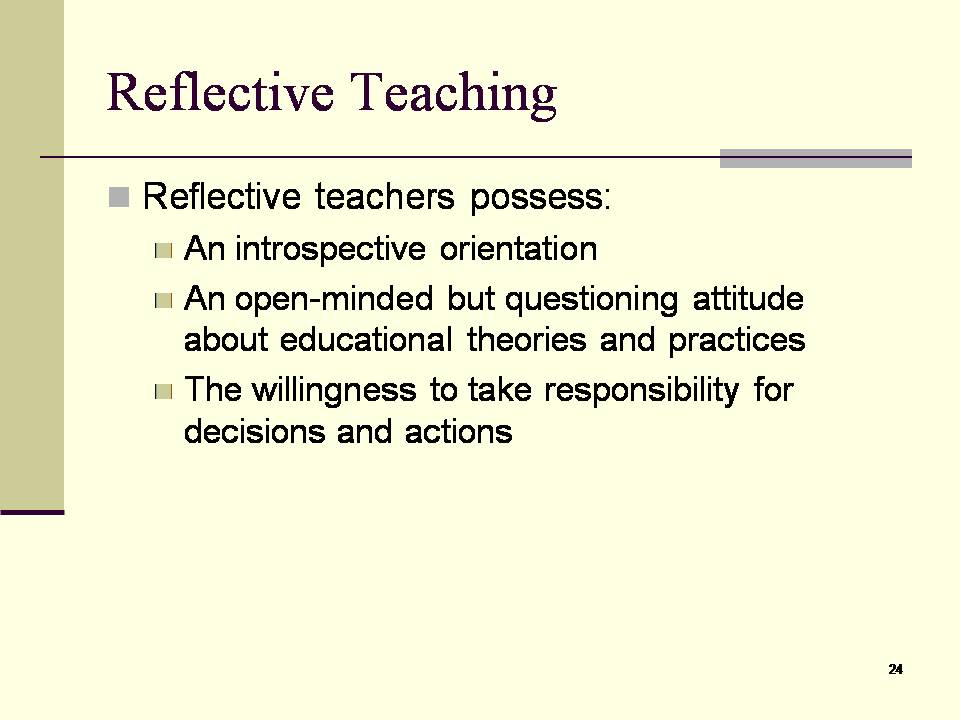 Reflective Teaching

Reflective teachers possess:

An introspective orientation

An open-minded but questioning attitude about educational theories and practices

The willingness to take responsibility for decisions and actions

24